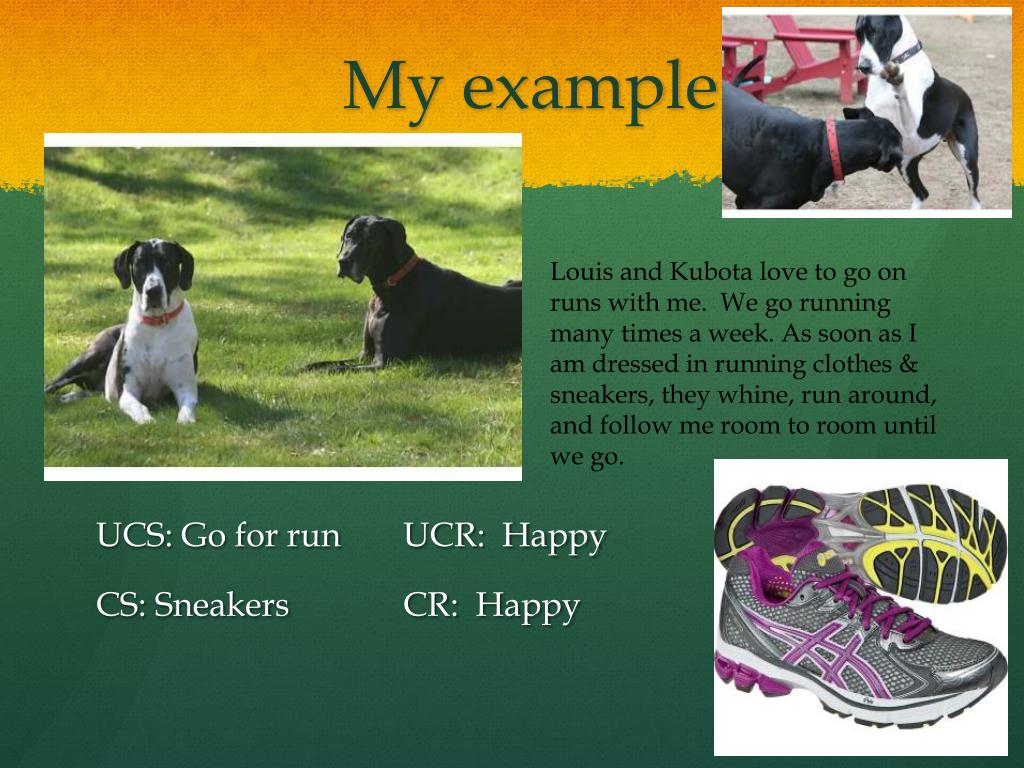 My example

Louis and Kubota love to go on runs with me. We go running many times a week. As soon as I am dressed in running clothes & sneakers, they whine, run around, and follow me room to room until we go.

UCS: Go for run

UCR: Happy

CS: Sneakers

CR: Happy